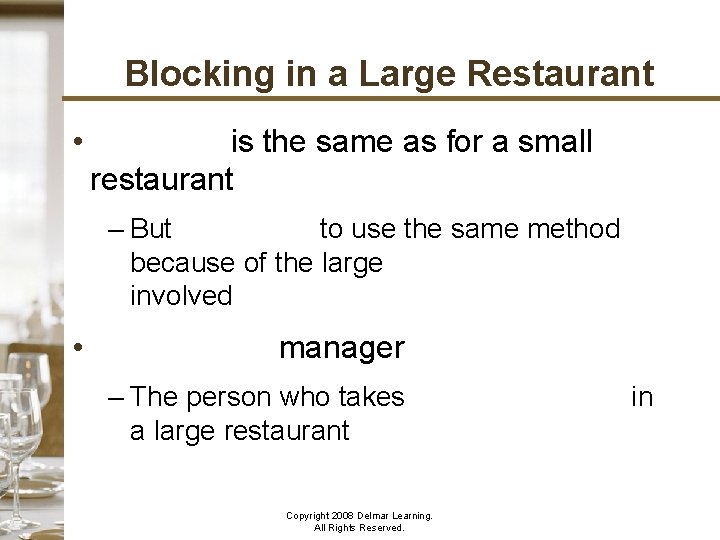 Blocking in a Large Restaurant

• is the same as for a small restaurant

– But to use the same method because of the large involved

• manager

– The person who takes in a large restaurant

Copyright 2008 Delmar Learning. All Rights Reserved.